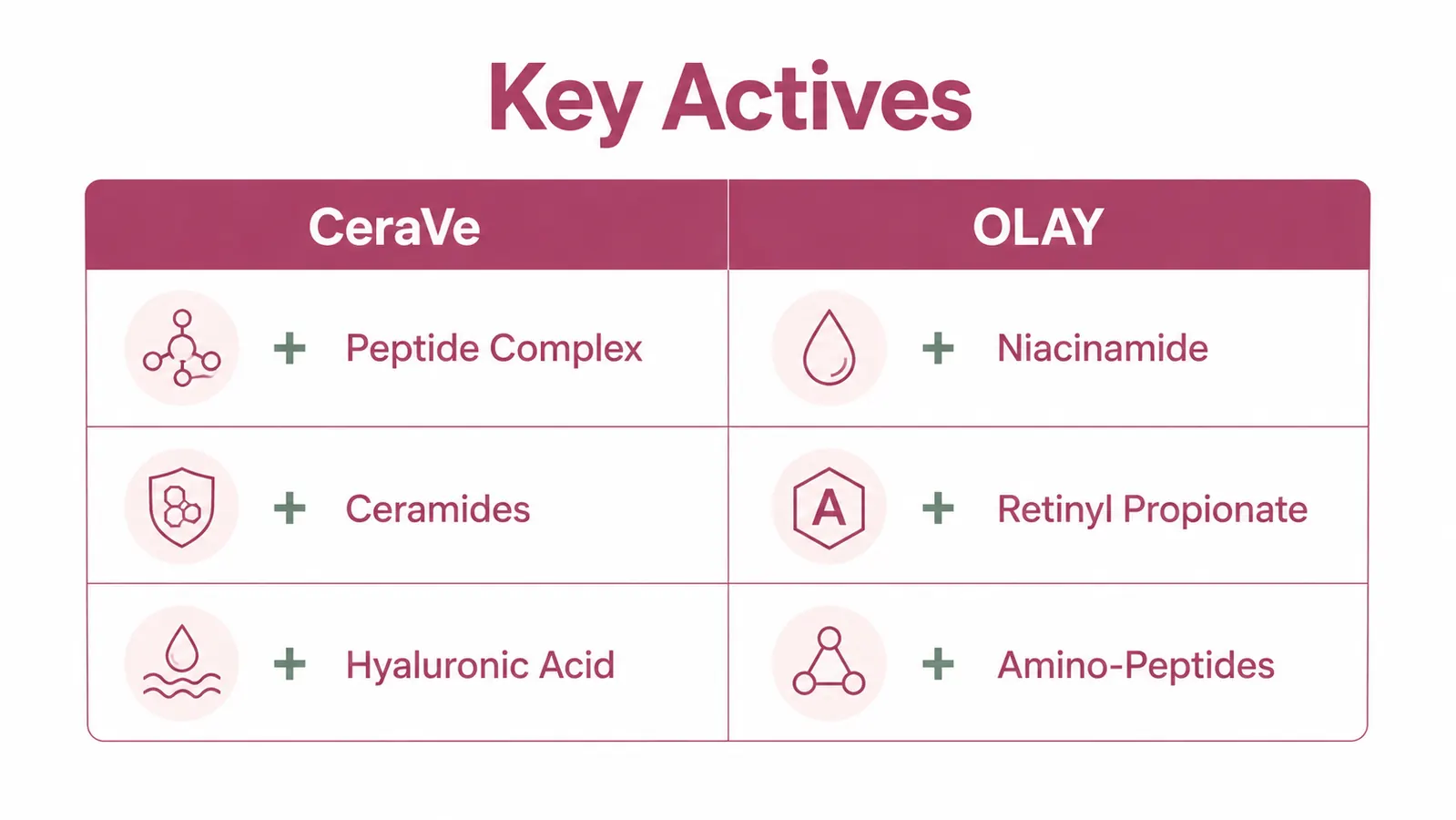 Key Actives

| CeraVe | OLAY |
|---|---|
| + Peptide Complex | + Niacinamide |
| + Ceramides | A + Retinyl Propionate |
| + Hyaluronic Acid | + Amino-Peptides |